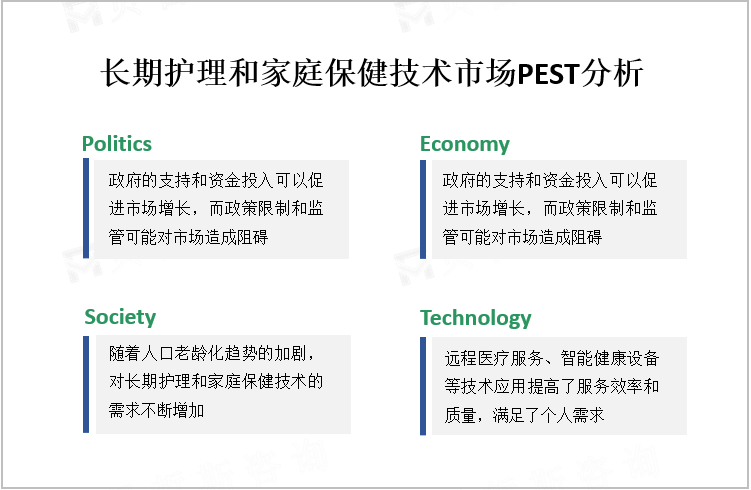 长期护理和家庭保健技术市场PEST分析

Politics

政府的支持和资金投入可以促进市场增长，而政策限制和监管可能对市场造成阻碍

Economy

政府的支持和资金投入可以促进市场增长，而政策限制和监管可能对市场造成阻碍

Society

随着人口老龄化趋势的加剧，对长期护理和家庭保健技术的需求不断增加

Technology

远程医疗服务、智能健康设备等技术应用提高了服务效率和质量，满足了个人需求